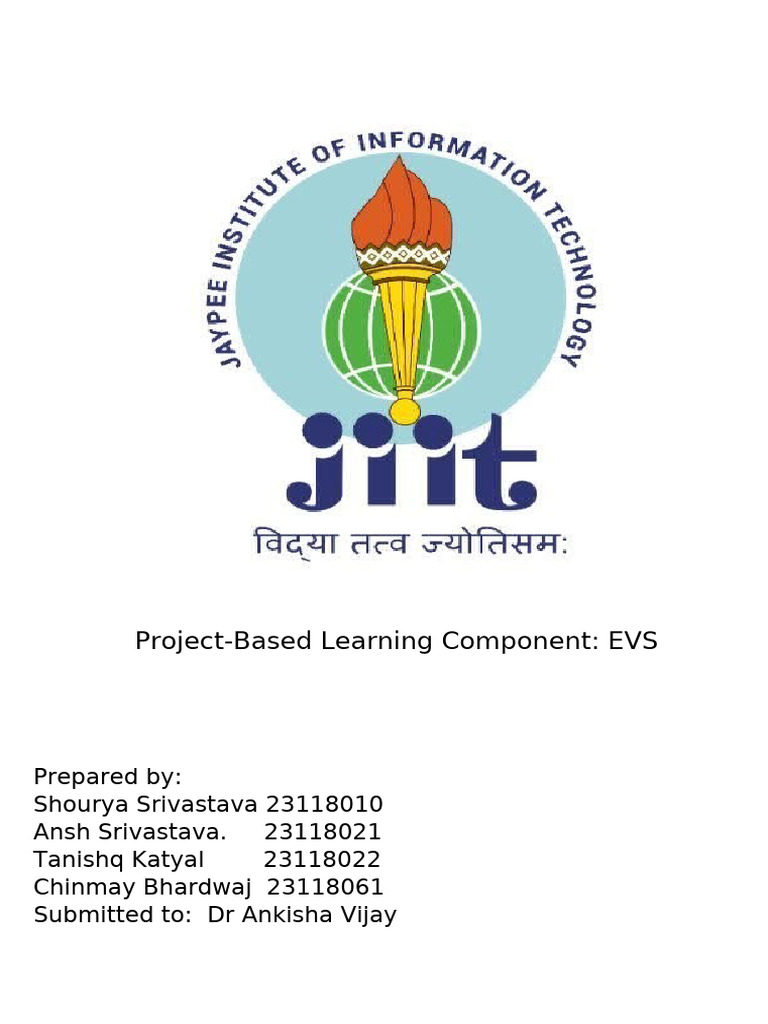 JAYPEE INSTITUTE OF INFORMATION TECHNOLOGY

jiit

विद्या तत्व ज्योतिसमः

Project-Based Learning Component: EVS

Prepared by:
Shourya Srivastava 23118010
Ansh Srivastava. 23118021
Tanishq Katyal 23118022
Chinmay Bhardwaj 23118061
Submitted to: Dr Ankisha Vijay